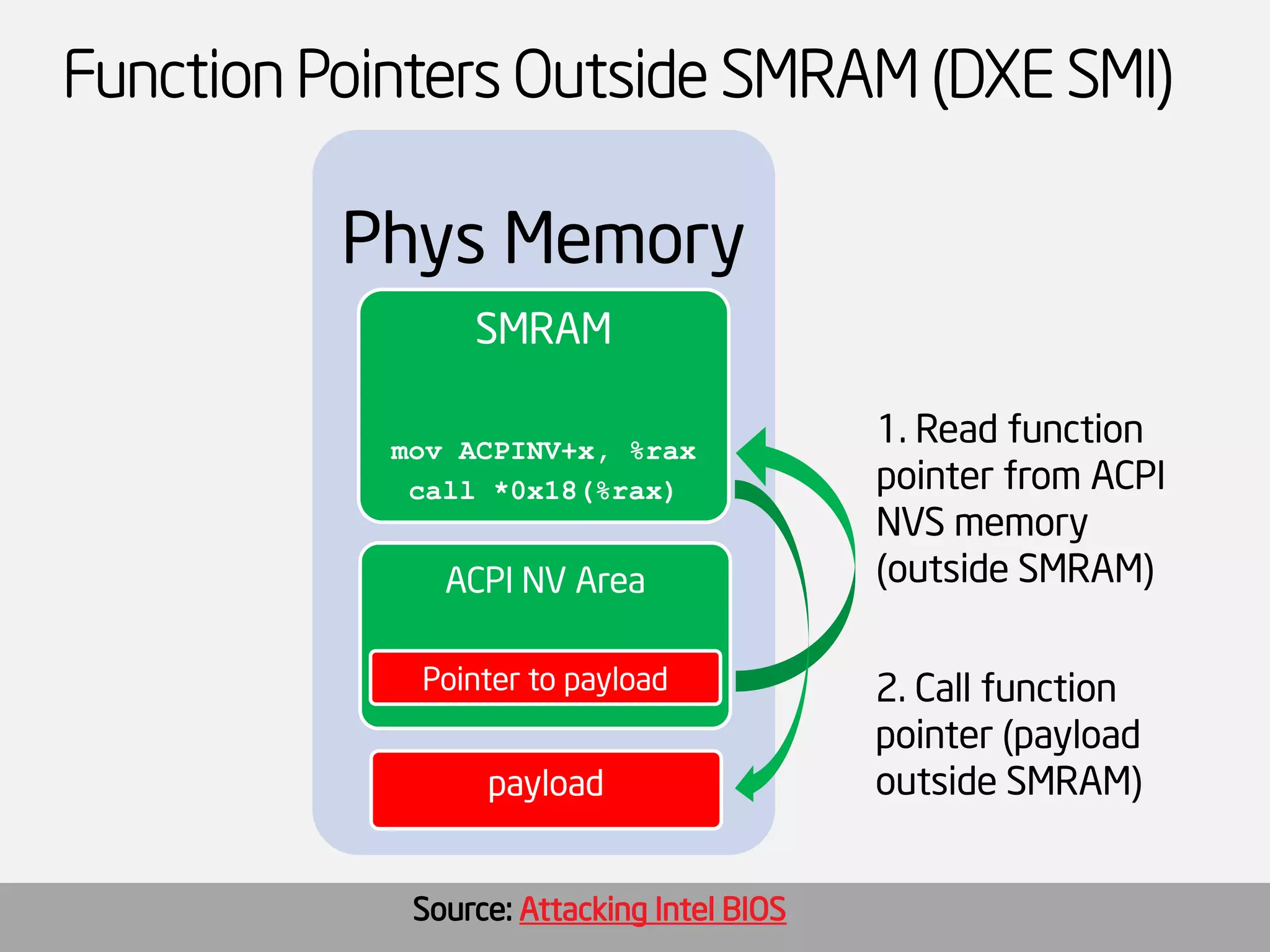 Function Pointers Outside SMRAM (DXE SMI)

Phys Memory

SMRAM

mov ACPINV+x, %rax
call *0x18(%rax)

ACPI NV Area

Pointer to payload

payload

1. Read function pointer from ACPI NVS memory (outside SMRAM)

2. Call function pointer (payload outside SMRAM)

Source: Attacking Intel BIOS